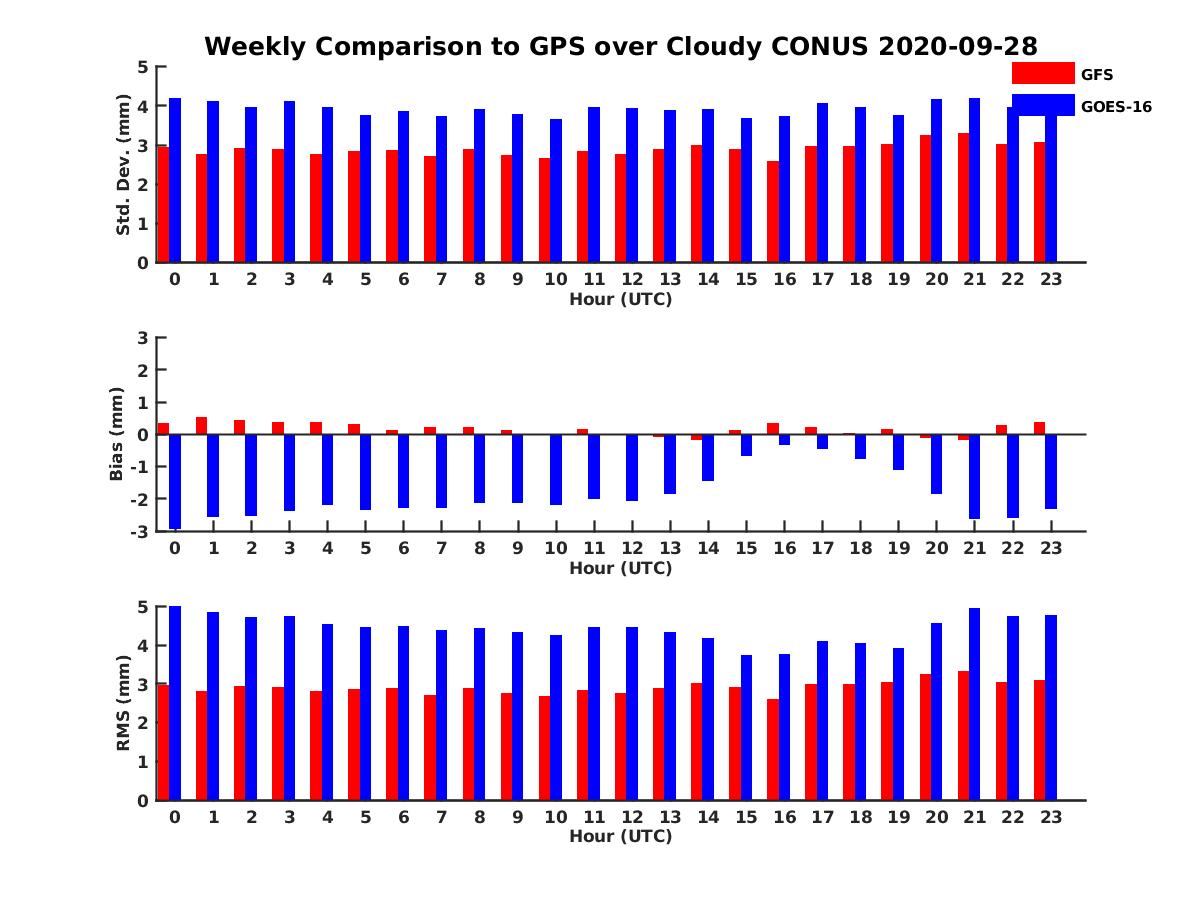 Weekly Comparison to GPS over Cloudy CONUS 2020-09-28

GFS
GOES-16

Std. Dev. (mm)
5
4
3
2
1
0
0 1 2 3 4 5 6 7 8 9 10 11 12 13 14 15 16 17 18 19 20 21 22 23
Hour (UTC)

Bias (mm)
3
2
1
0
-1
-2
-3
0 1 2 3 4 5 6 7 8 9 10 11 12 13 14 15 16 17 18 19 20 21 22 23
Hour (UTC)

RMS (mm)
5
4
3
2
1
0
0 1 2 3 4 5 6 7 8 9 10 11 12 13 14 15 16 17 18 19 20 21 22 23
Hour (UTC)